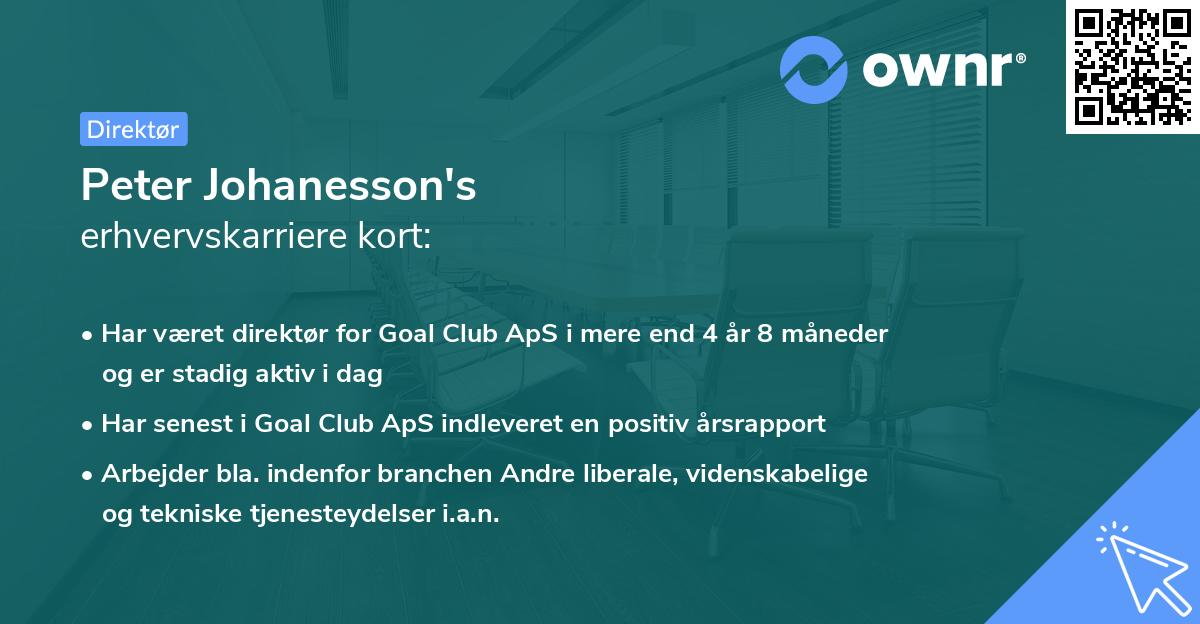 ownr®

Direktør

Peter Johanesson's
erhvervskarriere kort:

• Har været direktør for Goal Club ApS i mere end 4 år 8 måneder og er stadig aktiv i dag
• Har senest i Goal Club ApS indleveret en positiv årsrapport
• Arbejder bla. indenfor branchen Andre liberale, videnskabelige og tekniske tjenesteydelser i.a.n.